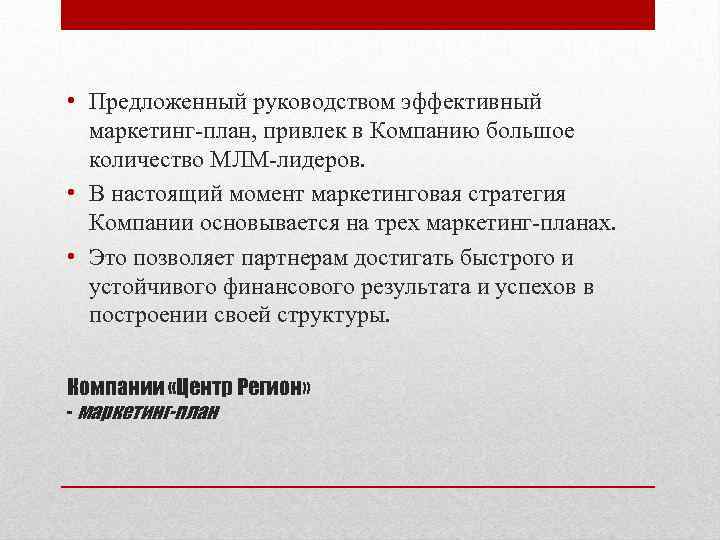 • Предложенный руководством эффективный маркетинг-план, привлек в Компанию большое количество МЛМ-лидеров.

• В настоящий момент маркетинговая стратегия Компании основывается на трех маркетинг-планах.

• Это позволяет партнерам достигать быстрого и устойчивого финансового результата и успехов в построении своей структуры.

Компании «Центр Регион»
- маркетинг-план